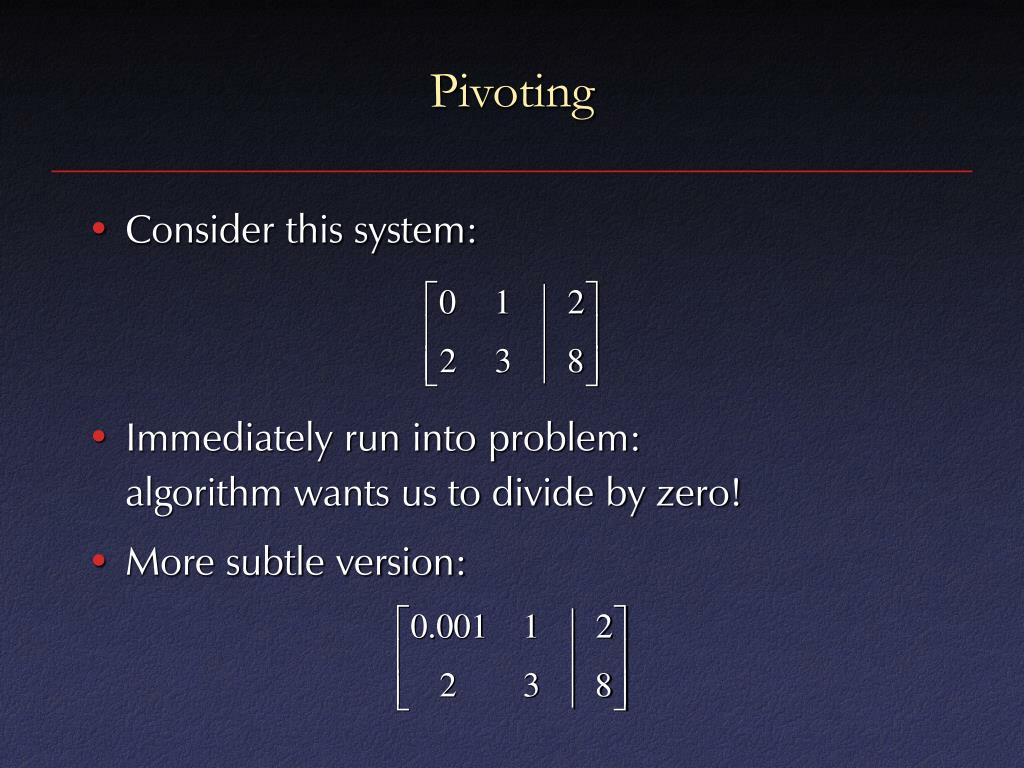 Pivoting

• Consider this system:

$\left[\begin{array}{cc|c} 0 & 1 & 2 \\ 2 & 3 & 8 \end{array}\right]$

• Immediately run into problem: algorithm wants us to divide by zero!

• More subtle version:

$\left[\begin{array}{cc|c} 0.001 & 1 & 2 \\ 2 & 3 & 8 \end{array}\right]$